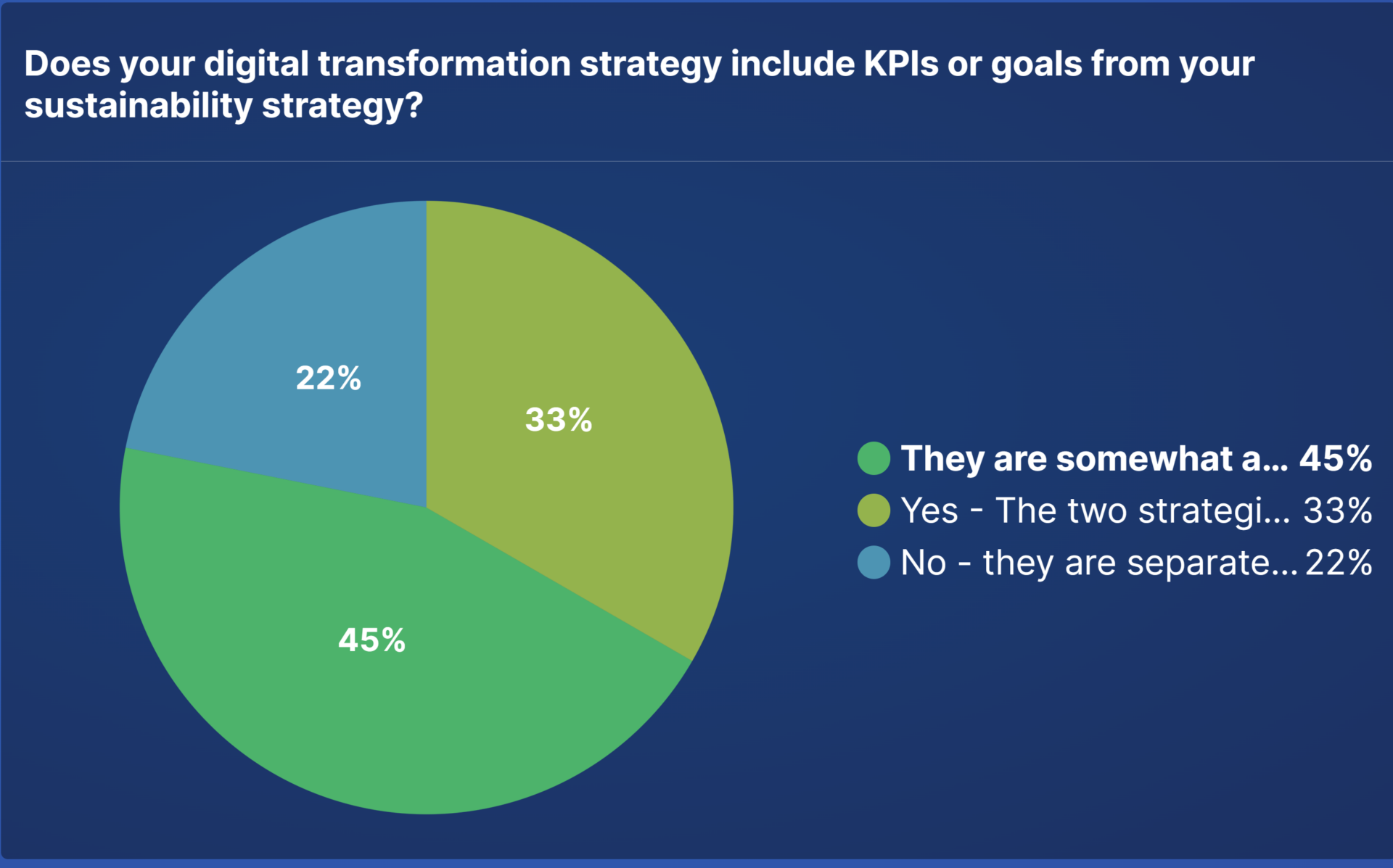 Does your digital transformation strategy include KPIs or goals from your sustainability strategy?

22%

33%

45%

They are somewhat a... 45%
Yes - The two strategi... 33%
No - they are separate... 22%